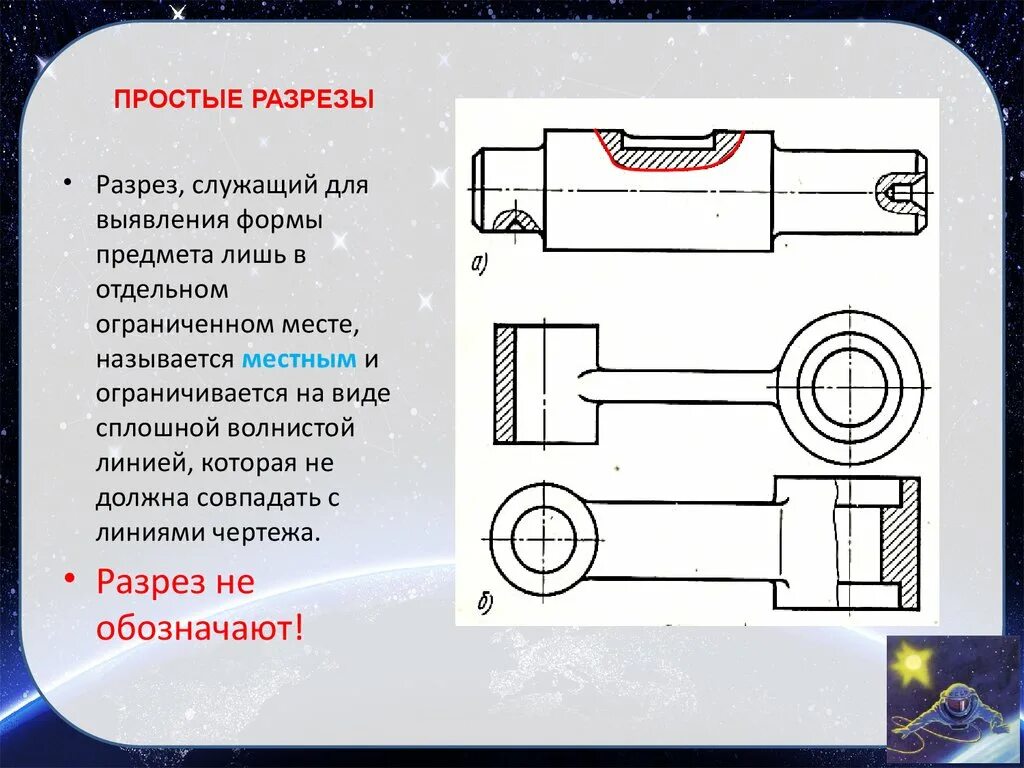 ПРОСТЫЕ РАЗРЕЗЫ

• Разрез, служащий для выявления формы предмета лишь в отдельном ограниченном месте, называется местным и ограничивается на виде сплошной волнистой линией, которая не должна совпадать с линиями чертежа.

• Разрез не обозначают!

а)

б)